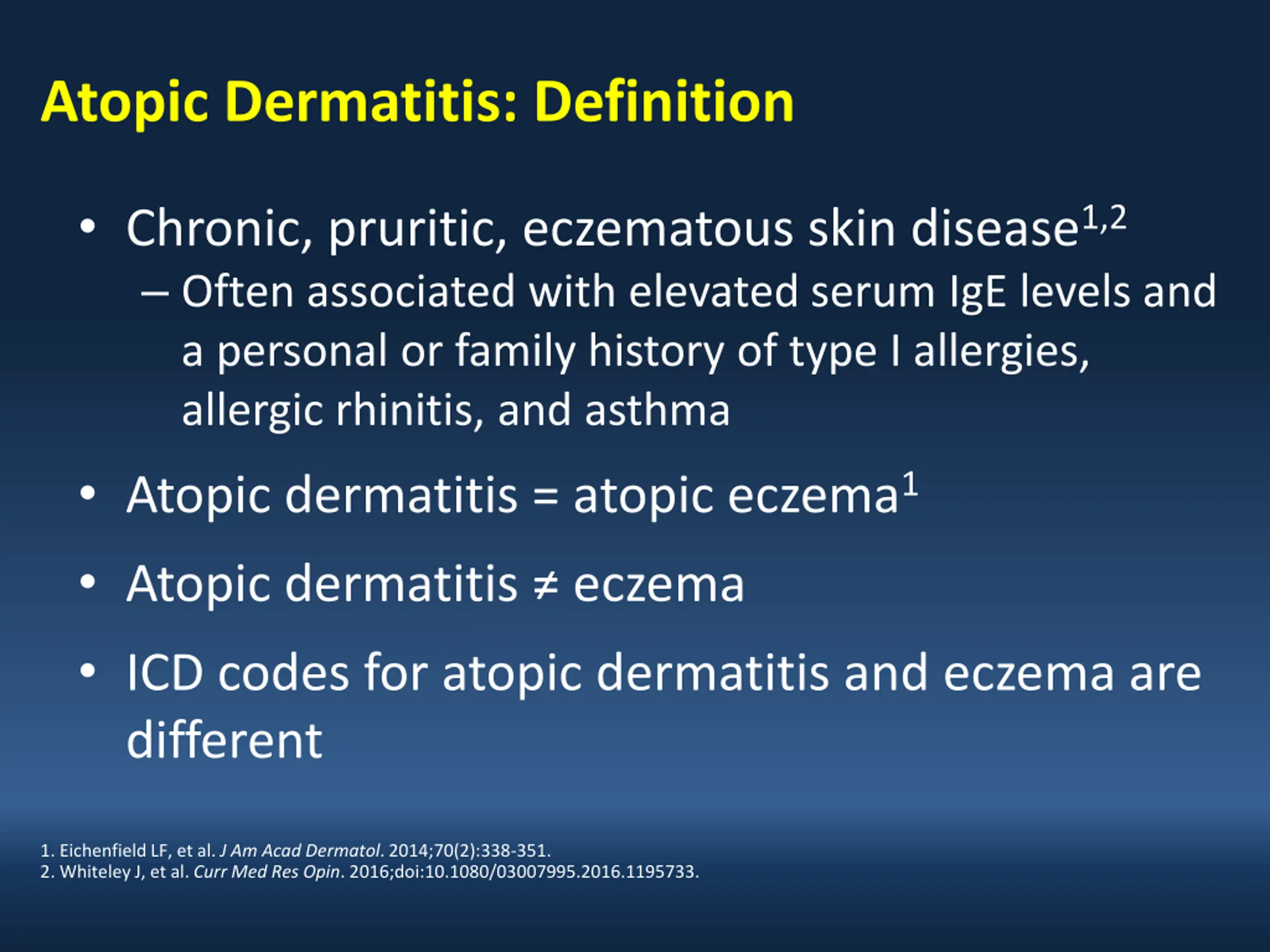 Atopic Dermatitis: Definition

• Chronic, pruritic, eczematous skin disease$^{1,2}$
– Often associated with elevated serum IgE levels and a personal or family history of type I allergies, allergic rhinitis, and asthma

• Atopic dermatitis = atopic eczema$^{1}$

• Atopic dermatitis ≠ eczema

• ICD codes for atopic dermatitis and eczema are different

1. Eichenfield LF, et al. J Am Acad Dermatol. 2014;70(2):338-351.
2. Whiteley J, et al. Curr Med Res Opin. 2016;doi:10.1080/03007995.2016.1195733.